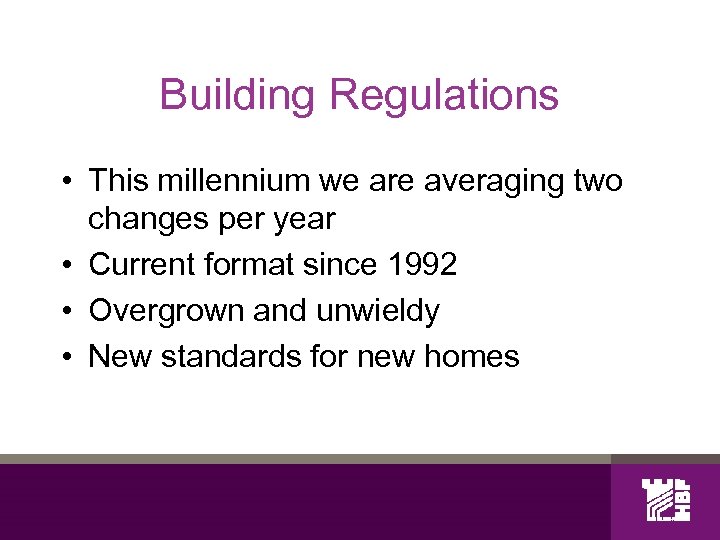 Building Regulations

• This millennium we are averaging two changes per year
• Current format since 1992
• Overgrown and unwieldy
• New standards for new homes

HBF